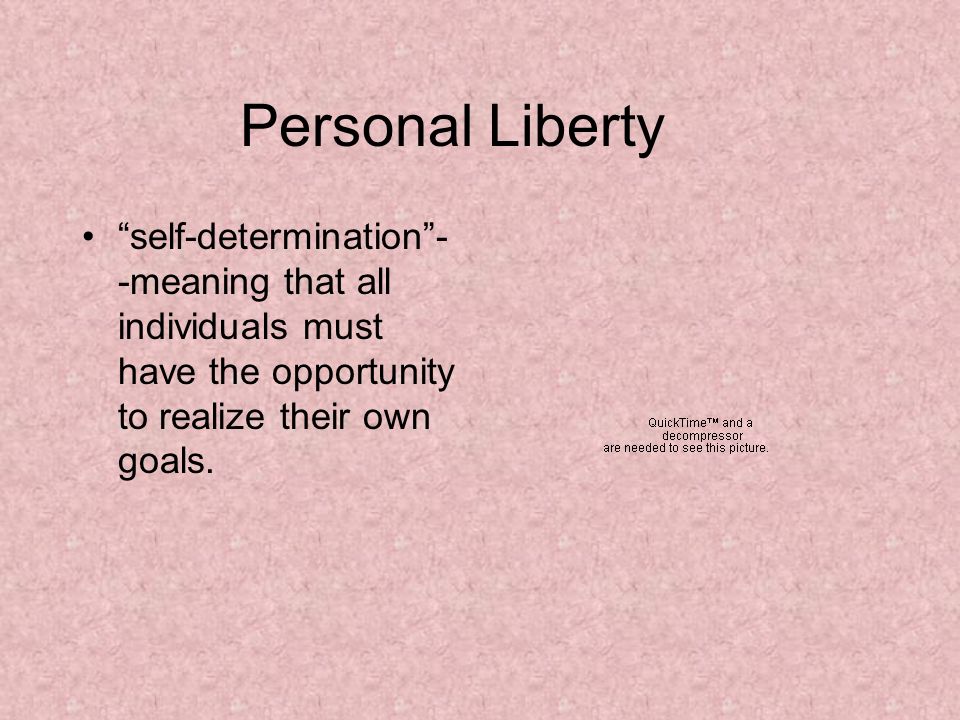 Personal Liberty

• “self-determination”--meaning that all individuals must have the opportunity to realize their own goals.

QuickTime™ and a decompressor are needed to see this picture.